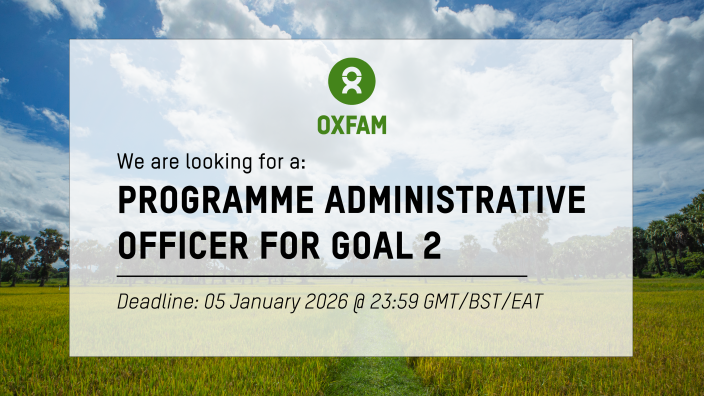 OXFAM

We are looking for a:

PROGRAMME ADMINISTRATIVE OFFICER FOR GOAL 2

Deadline: 05 January 2026 @ 23:59 GMT/BST/EAT